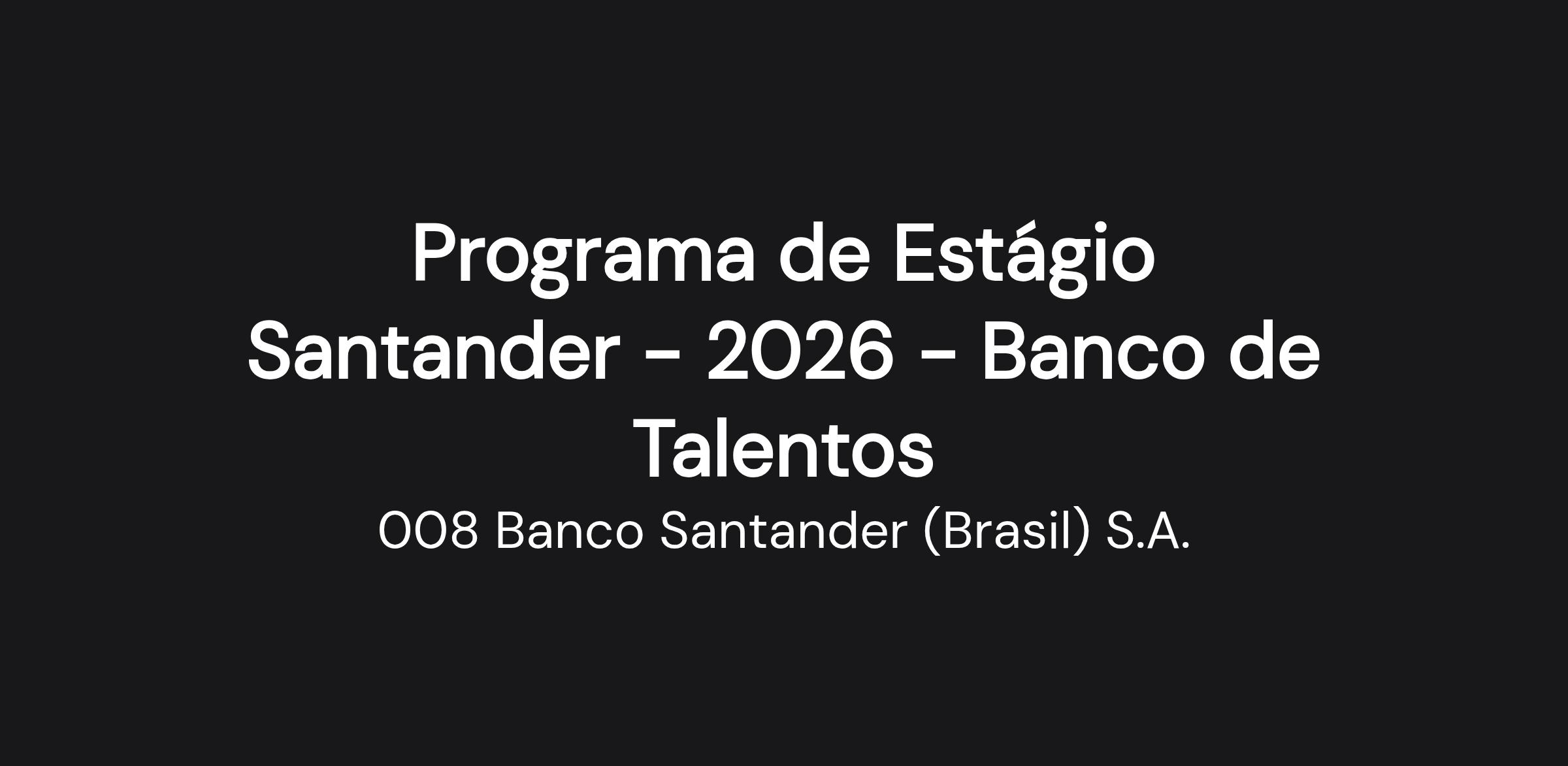 Programa de Estágio Santander - 2026 - Banco de Talentos

008 Banco Santander (Brasil) S.A.